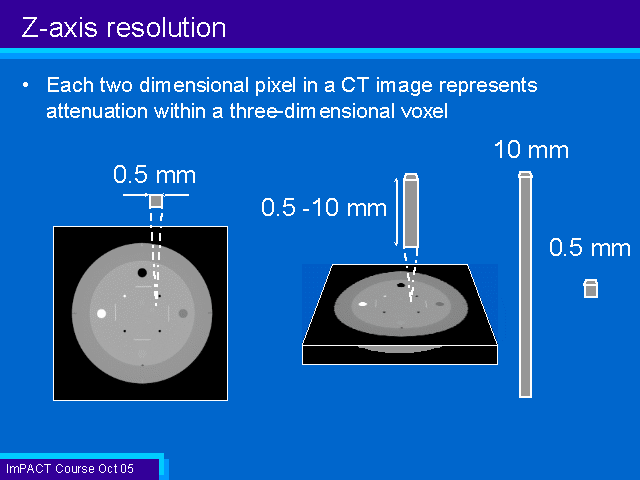 Z-axis resolution

• Each two dimensional pixel in a CT image represents attenuation within a three-dimensional voxel

0.5 mm

0.5 -10 mm

10 mm

0.5 mm

ImPACT Course Oct 05